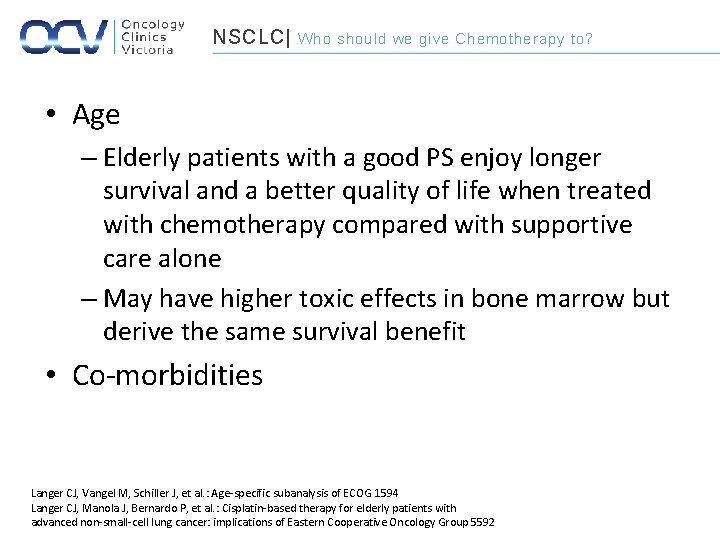 OCV Oncology Clinics Victoria

NSCLC| Who should we give Chemotherapy to?

• Age
– Elderly patients with a good PS enjoy longer survival and a better quality of life when treated with chemotherapy compared with supportive care alone
– May have higher toxic effects in bone marrow but derive the same survival benefit
• Co-morbidities

Langer CJ, Vangel M, Schiller J, et al.: Age-specific subanalysis of ECOG 1594
Langer CJ, Manola J, Bernardo P, et al.: Cisplatin-based therapy for elderly patients with advanced non-small-cell lung cancer: implications of Eastern Cooperative Oncology Group 5592